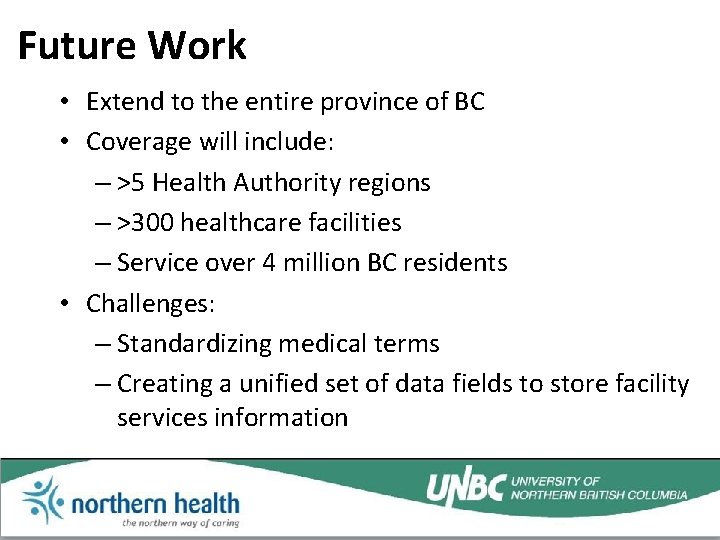 Future Work

• Extend to the entire province of BC
• Coverage will include:
– >5 Health Authority regions
– >300 healthcare facilities
– Service over 4 million BC residents
• Challenges:
– Standardizing medical terms
– Creating a unified set of data fields to store facility services information

northern health
the northern way of caring

UNBC UNIVERSITY OF NORTHERN BRITISH COLUMBIA